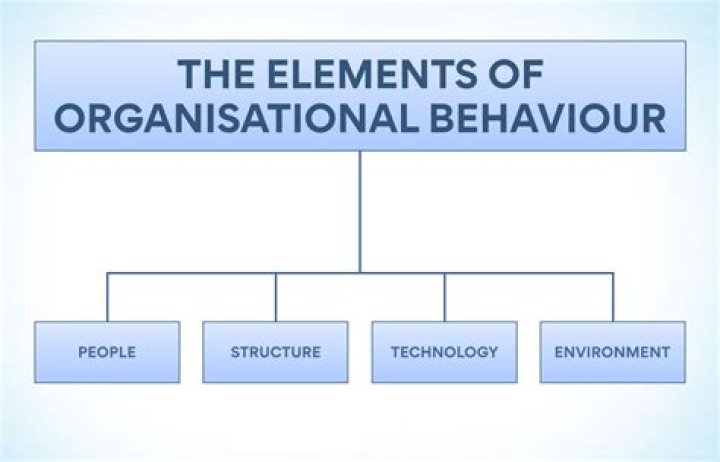 THE ELEMENTS OF ORGANISATIONAL BEHAVIOUR

PEOPLE

STRUCTURE

TECHNOLOGY

ENVIRONMENT